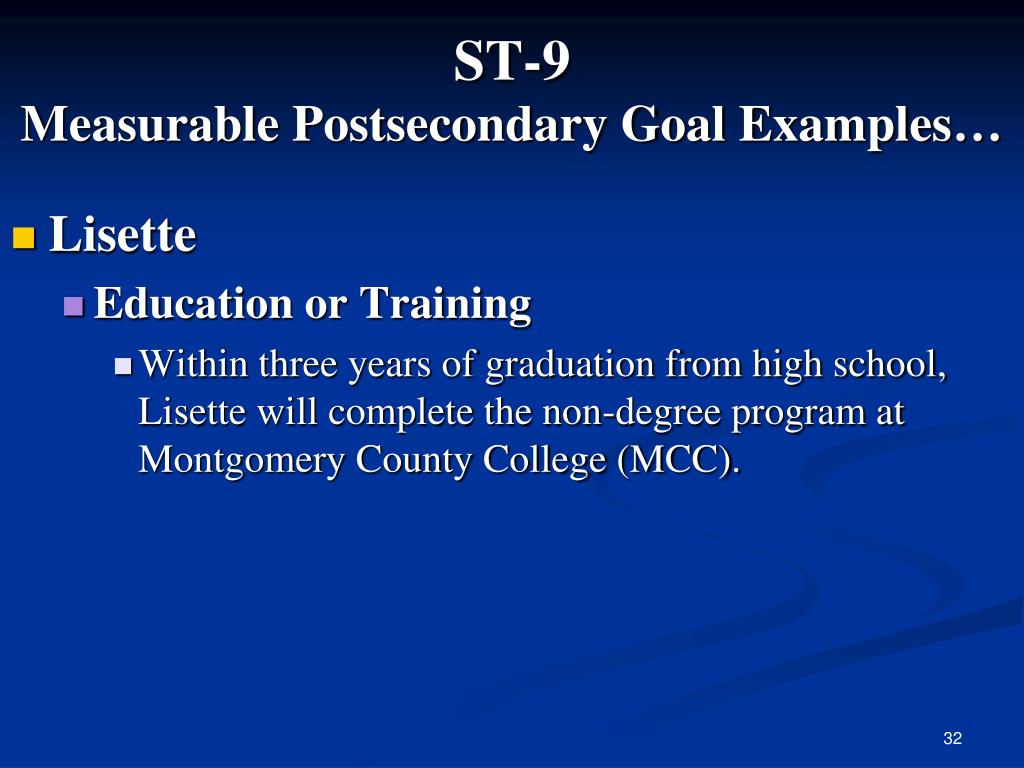 ST-9
Measurable Postsecondary Goal Examples…

Lisette

Education or Training

Within three years of graduation from high school, Lisette will complete the non-degree program at Montgomery County College (MCC).

32